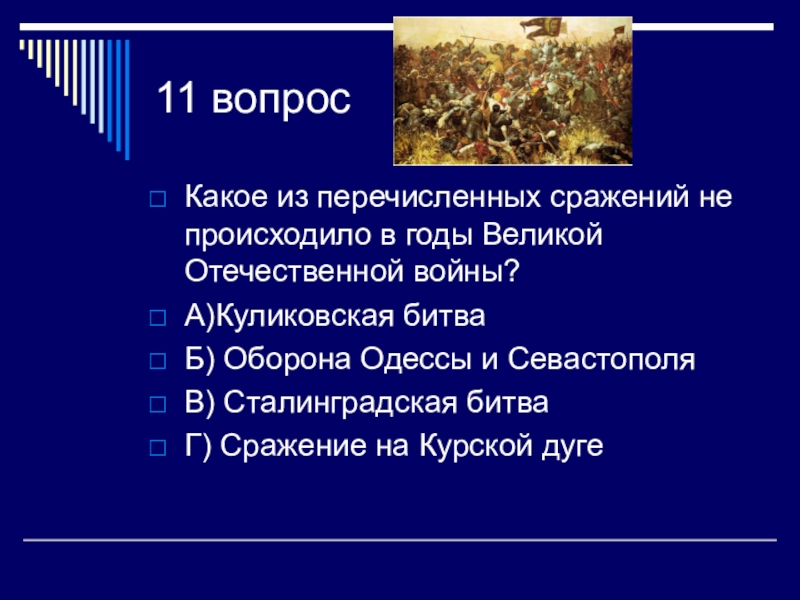 11 вопрос

Какое из перечисленных сражений не происходило в годы Великой Отечественной войны?

А)Куликовская битва

Б) Оборона Одессы и Севастополя

В) Сталинградская битва

Г) Сражение на Курской дуге